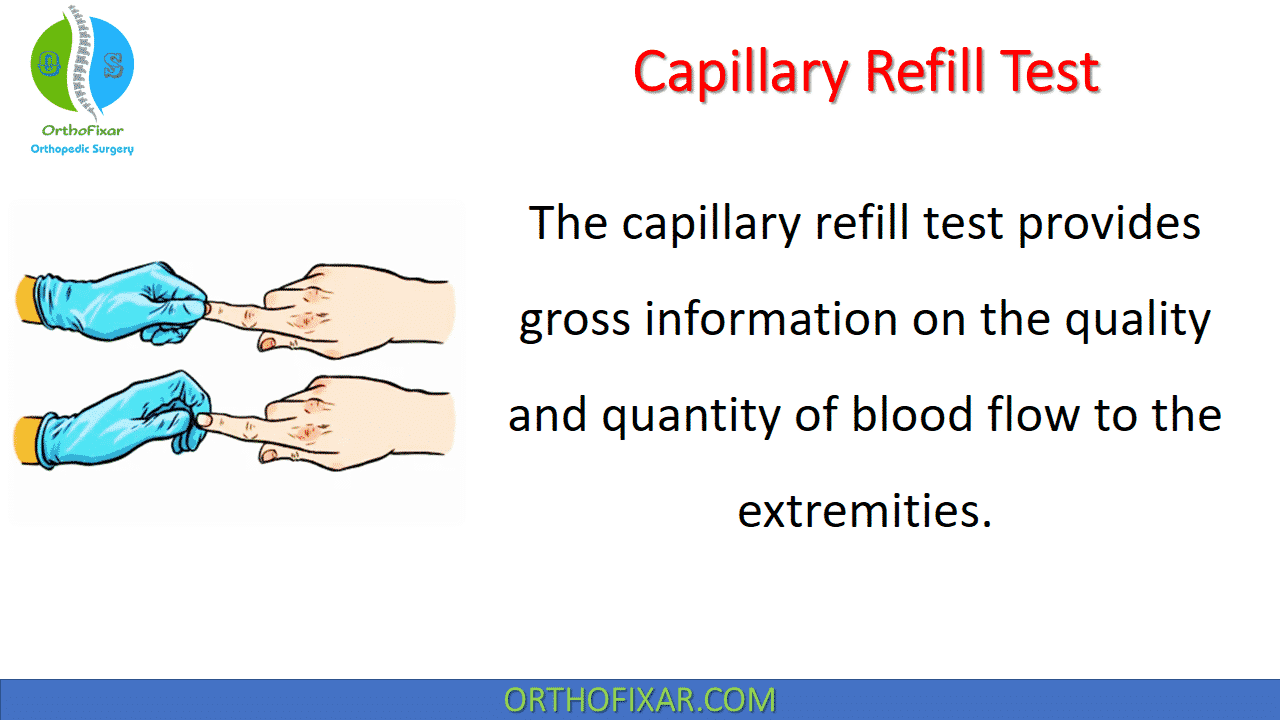 O S
OrthoFixar
Orthopedic Surgery

Capillary Refill Test

The capillary refill test provides gross information on the quality and quantity of blood flow to the extremities.

ORTHOFIXAR.COM